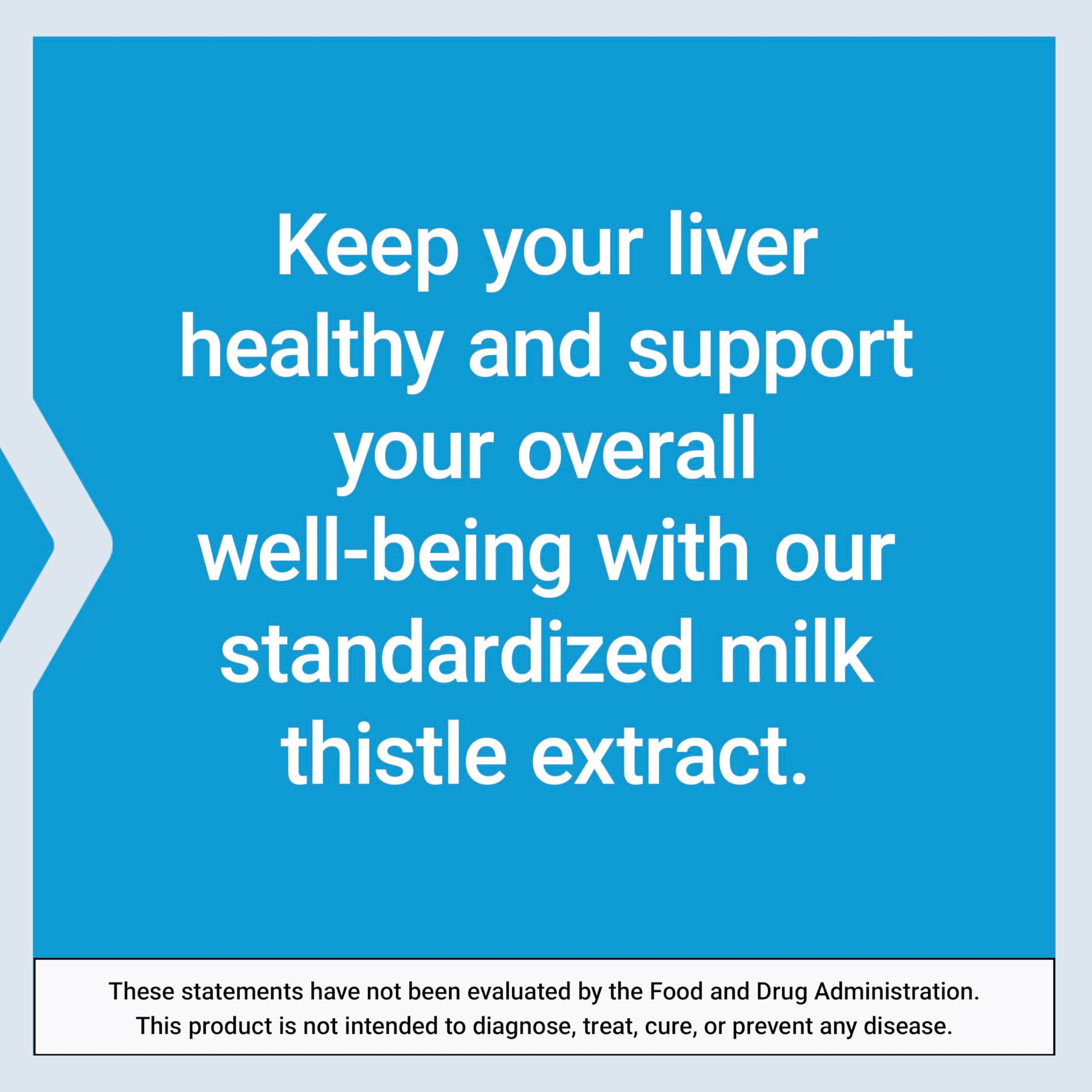 Keep your liver healthy and support your overall well-being with our standardized milk thistle extract.

These statements have not been evaluated by the Food and Drug Administration. This product is not intended to diagnose, treat, cure, or prevent any disease.